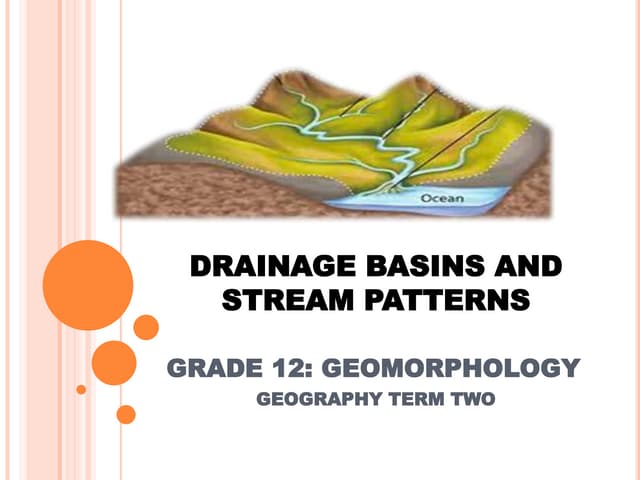 Ocean

DRAINAGE BASINS AND STREAM PATTERNS

GRADE 12: GEOMORPHOLOGY

GEOGRAPHY TERM TWO